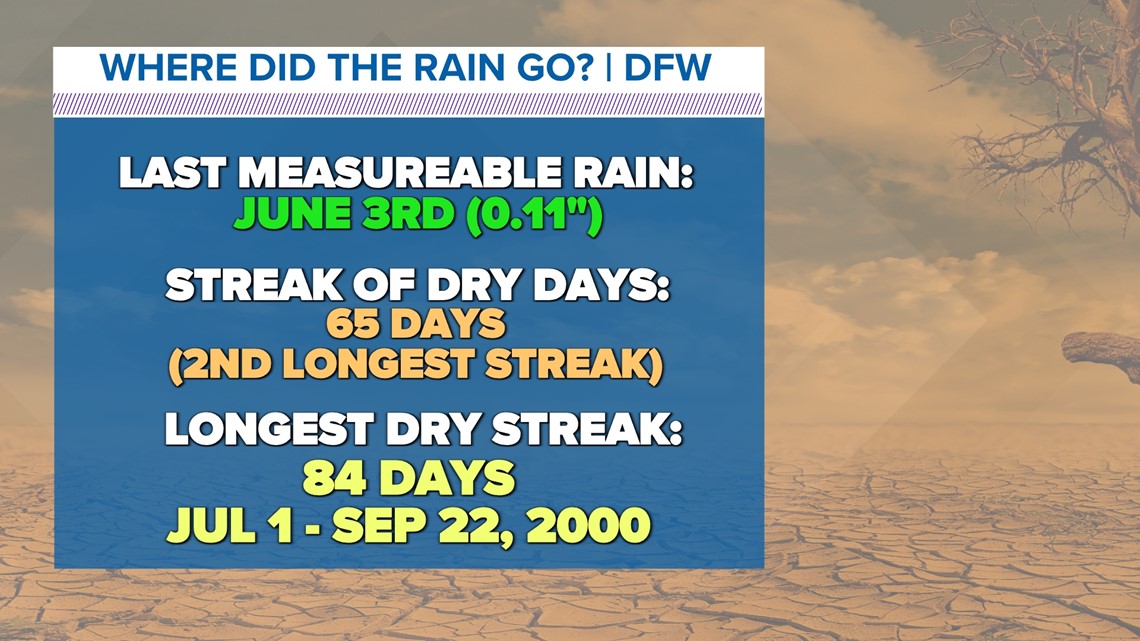 WHERE DID THE RAIN GO? | DFW

LAST MEASUREABLE RAIN:
JUNE 3RD (0.11")

STREAK OF DRY DAYS:
65 DAYS
(2ND LONGEST STREAK)

LONGEST DRY STREAK:
84 DAYS
JUL 1 - SEP 22, 2000